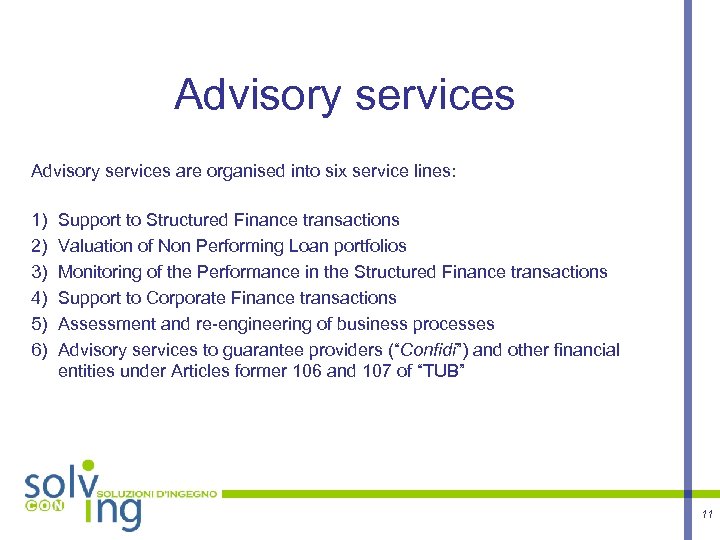 Advisory services

Advisory services are organised into six service lines:

1) Support to Structured Finance transactions
2) Valuation of Non Performing Loan portfolios
3) Monitoring of the Performance in the Structured Finance transactions
4) Support to Corporate Finance transactions
5) Assessment and re-engineering of business processes
6) Advisory services to guarantee providers ("Confidi") and other financial entities under Articles former 106 and 107 of "TUB"

solving
CON
SOLUZIONI D'INGEGNO

11